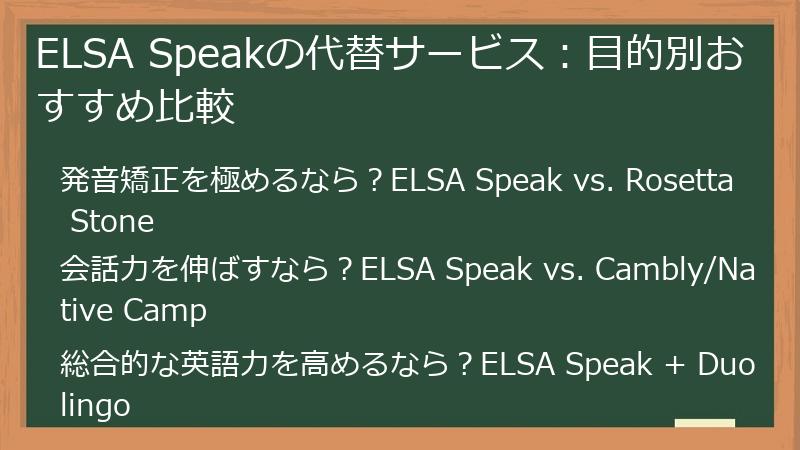 ELSA Speakの代替サービス：目的別おすすめ比較

発音矯正を極めるなら？ELSA Speak vs. Rosetta Stone

会話力を伸ばすなら？ELSA Speak vs. Cambly/Native Camp

総合的な英語力を高めるなら？ELSA Speak + Duolingo